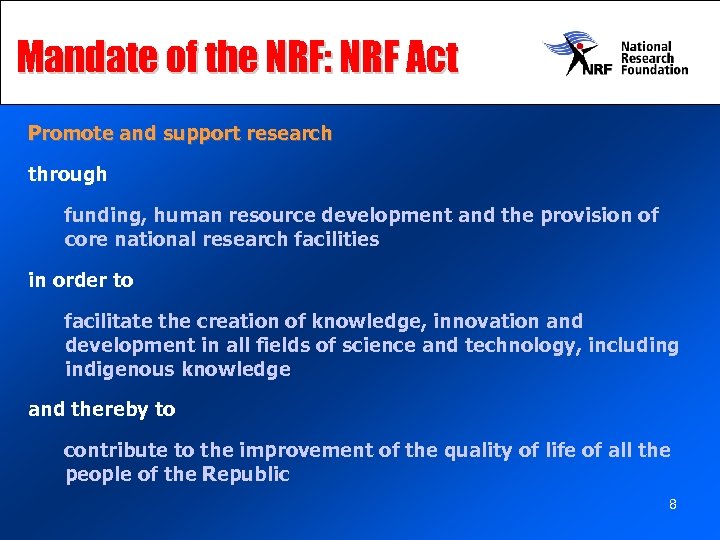 Mandate of the NRF: NRF Act

NRF National Research Foundation

Promote and support research

through

funding, human resource development and the provision of core national research facilities

in order to

facilitate the creation of knowledge, innovation and development in all fields of science and technology, including indigenous knowledge

and thereby to

contribute to the improvement of the quality of life of all the people of the Republic

8